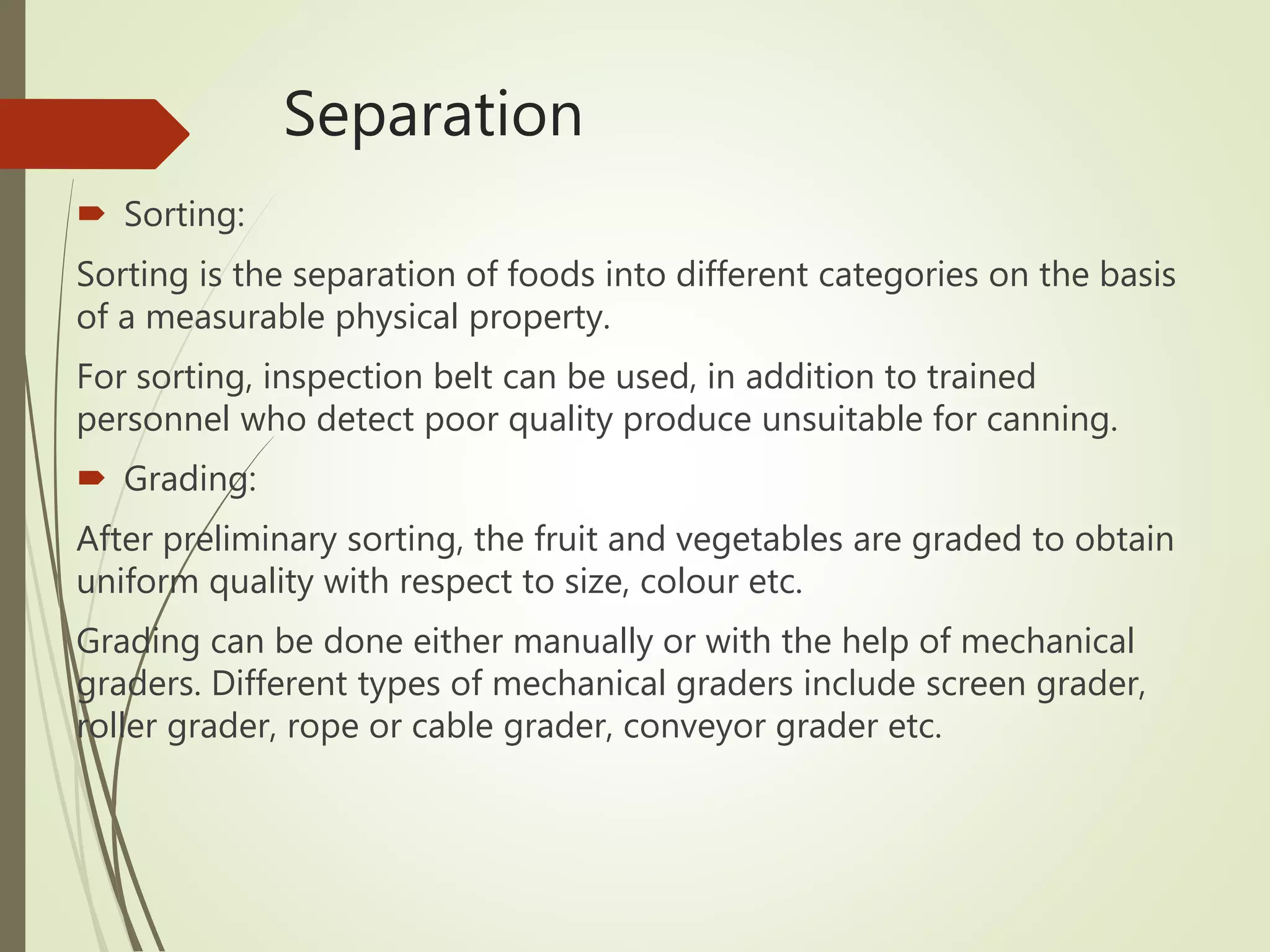 Separation

Sorting:

Sorting is the separation of foods into different categories on the basis of a measurable physical property.

For sorting, inspection belt can be used, in addition to trained personnel who detect poor quality produce unsuitable for canning.

Grading:

After preliminary sorting, the fruit and vegetables are graded to obtain uniform quality with respect to size, colour etc.

Grading can be done either manually or with the help of mechanical graders. Different types of mechanical graders include screen grader, roller grader, rope or cable grader, conveyor grader etc.